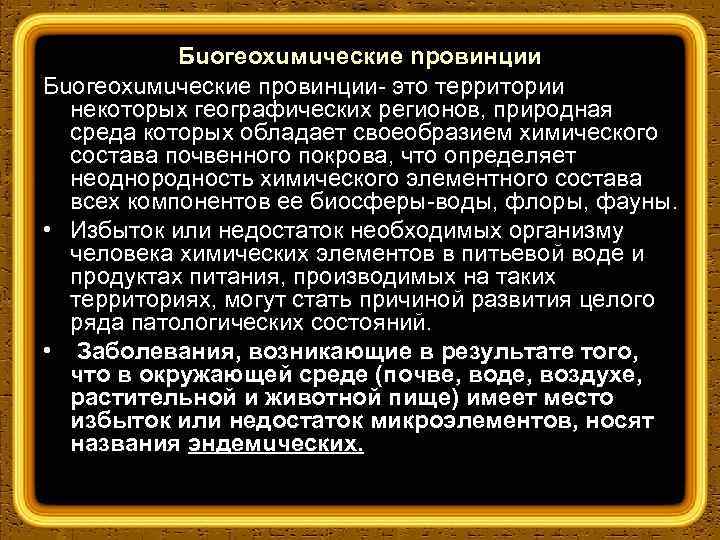 Биогеохимические провинции

Биогеохимические провинции- это территории некоторых географических регионов, природная среда которых обладает своеобразием химического состава почвенного покрова, что определяет неоднородность химического элементного состава всех компонентов ее биосферы-воды, флоры, фауны.

• Избыток или недостаток необходимых организму человека химических элементов в питьевой воде и продуктах питания, производимых на таких территориях, могут стать причиной развития целого ряда патологических состояний.

• Заболевания, возникающие в результате того, что в окружающей среде (почве, воде, воздухе, растительной и животной пище) имеет место избыток или недостаток микроэлементов, носят названия эндемических.